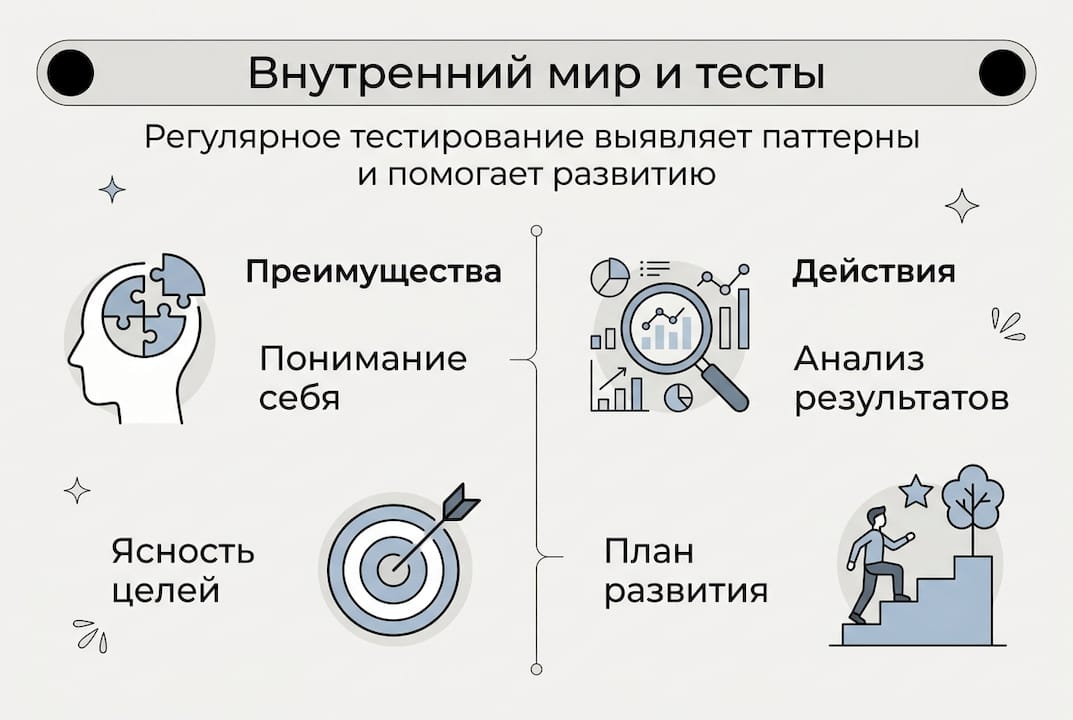 Внутренний мир и тесты

Регулярное тестирование выявляет паттерны и помогает развитию

Преимущества

Понимание себя

Ясность целей

Действия

Анализ результатов

План развития